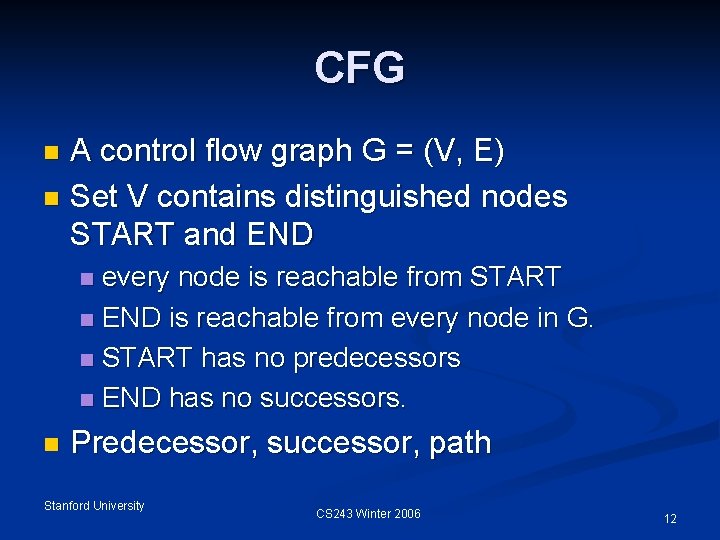 CFG

- A control flow graph G = (V, E)
- Set V contains distinguished nodes START and END
  - every node is reachable from START
  - END is reachable from every node in G.
  - START has no predecessors
  - END has no successors.
- Predecessor, successor, path

Stanford University

CS243 Winter 2006

12